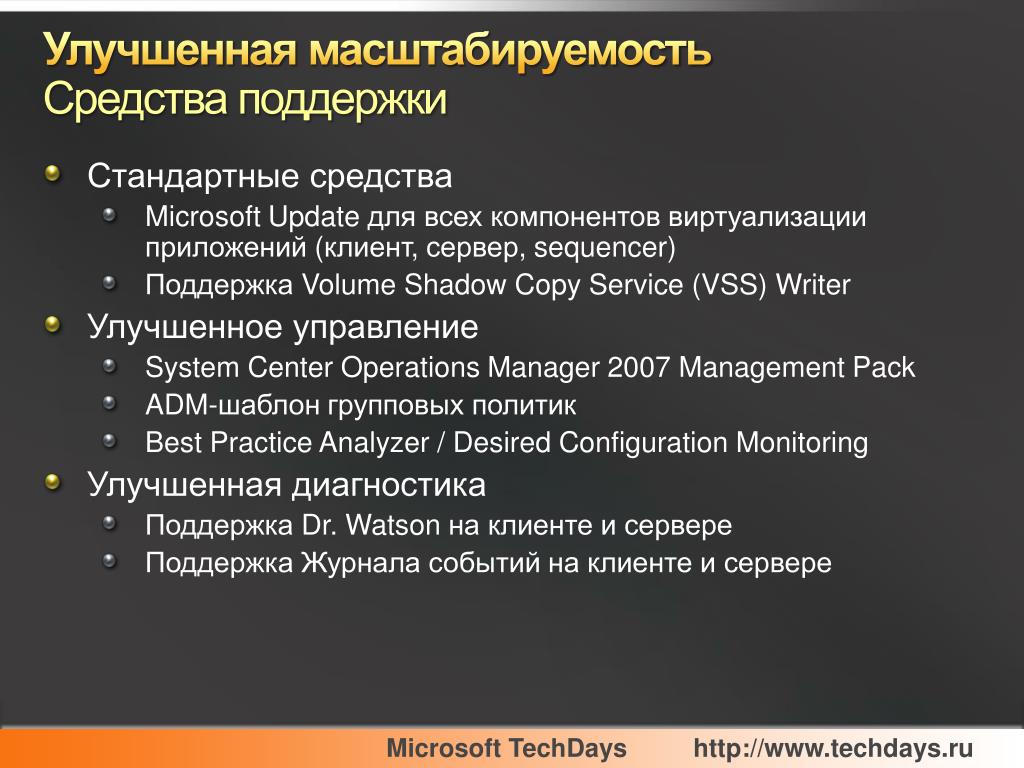 Улучшенная масштабируемость
Средства поддержки

Стандартные средства
Microsoft Update для всех компонентов виртуализации приложений (клиент, сервер, sequencer)
Поддержка Volume Shadow Copy Service (VSS) Writer
Улучшенное управление
System Center Operations Manager 2007 Management Pack
ADM-шаблон групповых политик
Best Practice Analyzer / Desired Configuration Monitoring
Улучшенная диагностика
Поддержка Dr. Watson на клиенте и сервере
Поддержка Журнала событий на клиенте и сервере

Microsoft TechDays http://www.techdays.ru